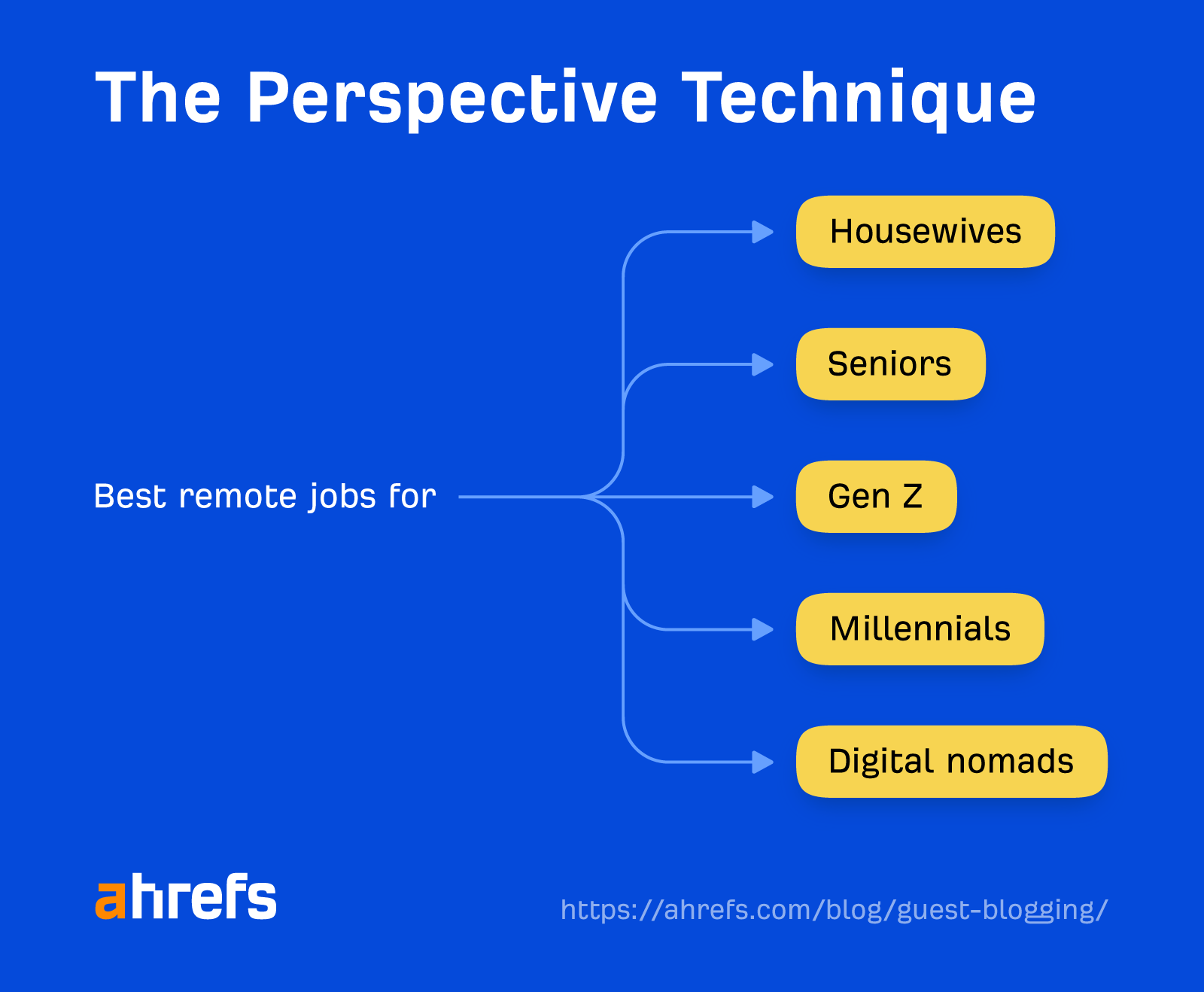 The Perspective Technique

Best remote jobs for

Housewives

Seniors

Gen Z

Millennials

Digital nomads

ahrefs

https://ahrefs.com/blog/guest-blogging/